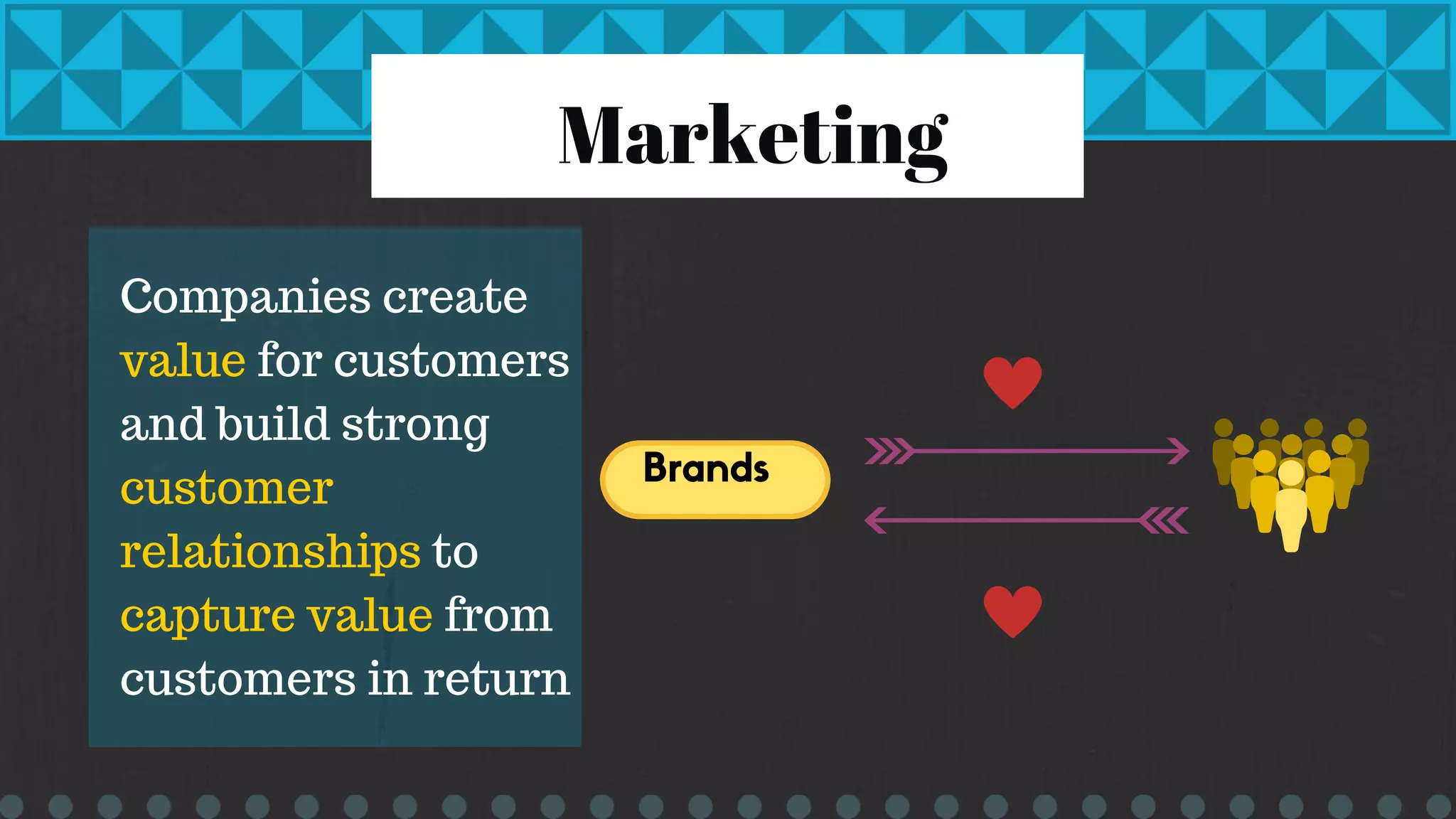 Marketing

Companies create value for customers and build strong customer relationships to capture value from customers in return

Brands